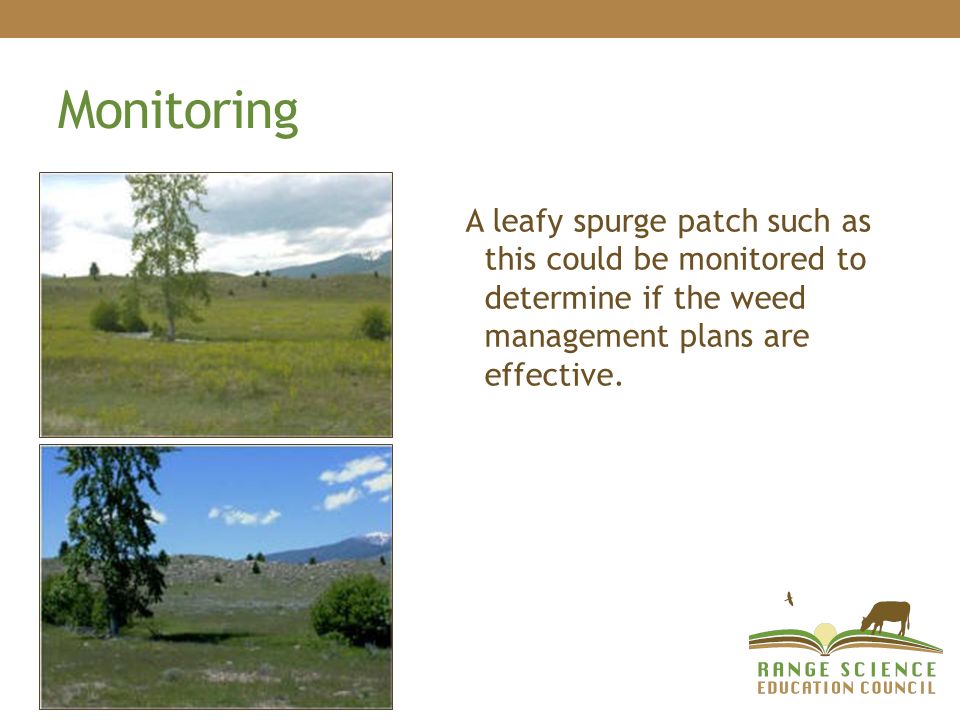 Monitoring

A leafy spurge patch such as this could be monitored to determine if the weed management plans are effective.

RANGE SCIENCE
EDUCATION COUNCIL